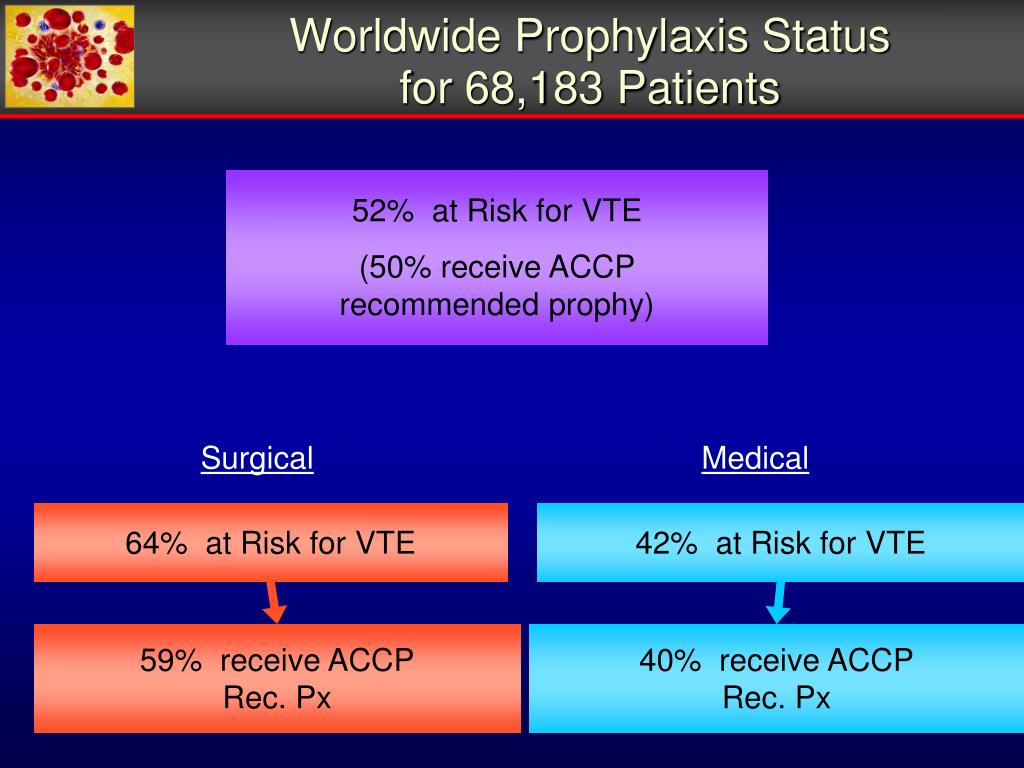 Worldwide Prophylaxis Status for 68,183 Patients

52% at Risk for VTE

(50% receive ACCP recommended prophy)

Surgical

64% at Risk for VTE

59% receive ACCP Rec. Px

Medical

42% at Risk for VTE

40% receive ACCP Rec. Px